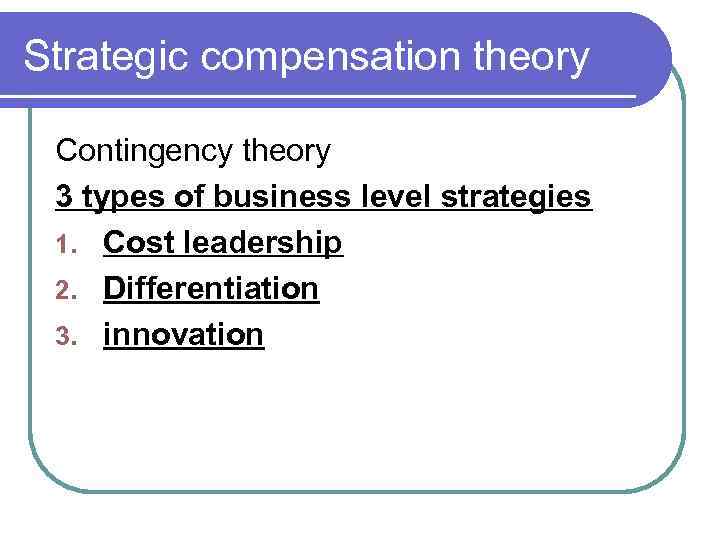 Strategic compensation theory

Contingency theory

3 types of business level strategies

1. Cost leadership
2. Differentiation
3. innovation